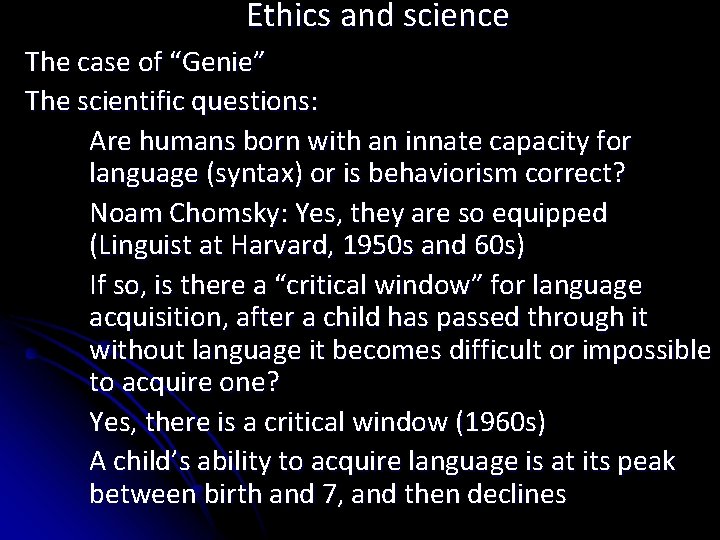 Ethics and science

The case of “Genie”

The scientific questions:

Are humans born with an innate capacity for language (syntax) or is behaviorism correct?

Noam Chomsky: Yes, they are so equipped (Linguist at Harvard, 1950s and 60s)

If so, is there a “critical window” for language acquisition, after a child has passed through it without language it becomes difficult or impossible to acquire one?

Yes, there is a critical window (1960s)

A child’s ability to acquire language is at its peak between birth and 7, and then declines